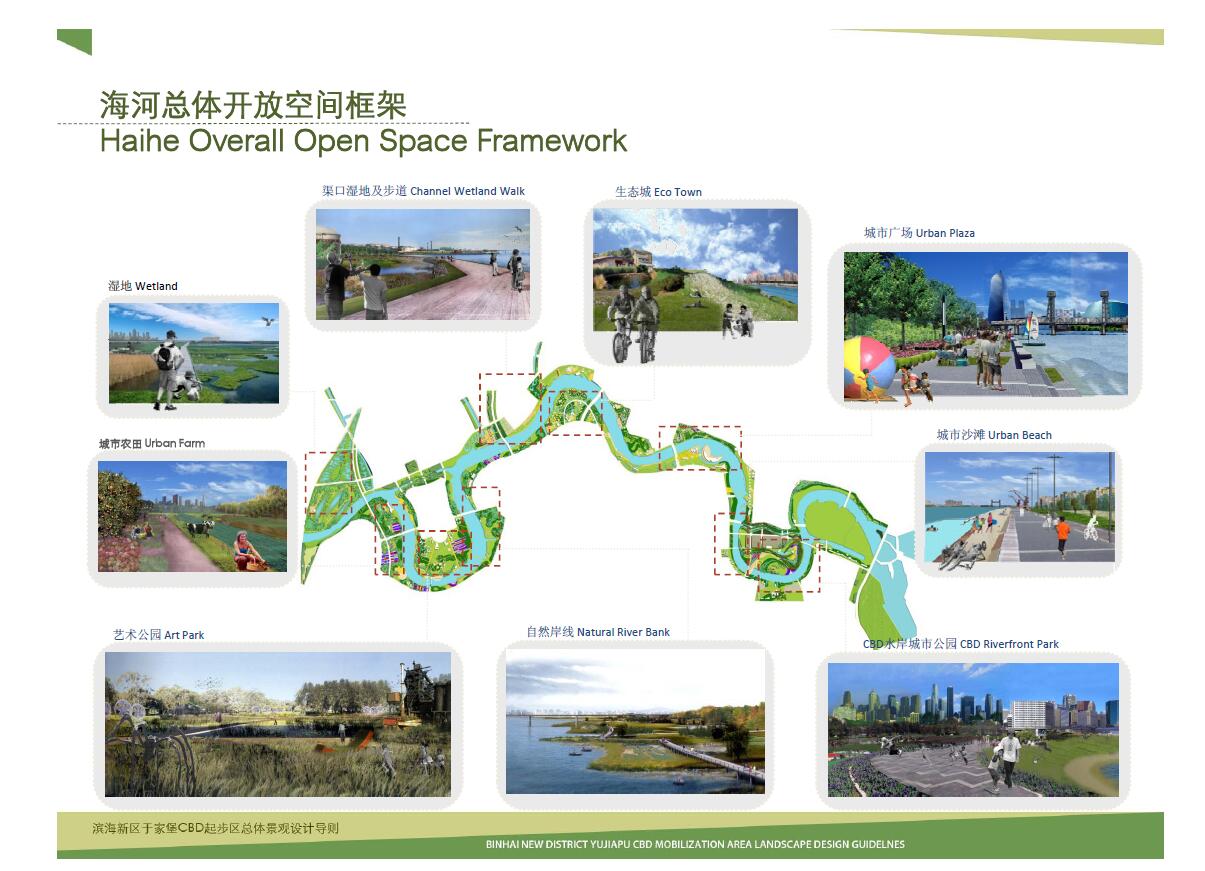 海河总体开放空间框架
Haihe Overall Open Space Framework

渠口湿地及步道 Channel Wetland Walk

生态城 Eco Town

城市广场 Urban Plaza

湿地 Wetland

城市农田 Urban Farm

城市沙滩 Urban Beach

艺术公园 Art Park

自然岸线 Natural River Bank

CBD水岸城市公园 CBD Riverfront Park

滨海新区于家堡CBD起步区总体景观设计导则

BINHAI NEW DISTRICT YUJIAPU CBD MOBILIZATION AREA LANDSCAPE DESIGN GUIDELNES